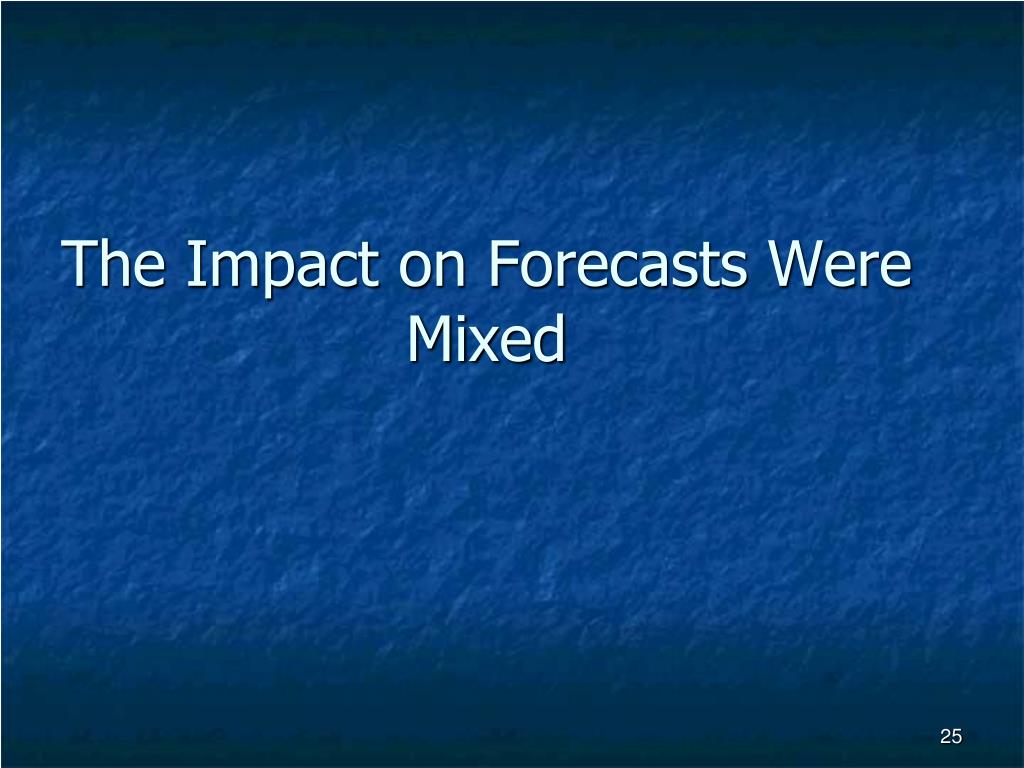 The Impact on Forecasts Were Mixed

25